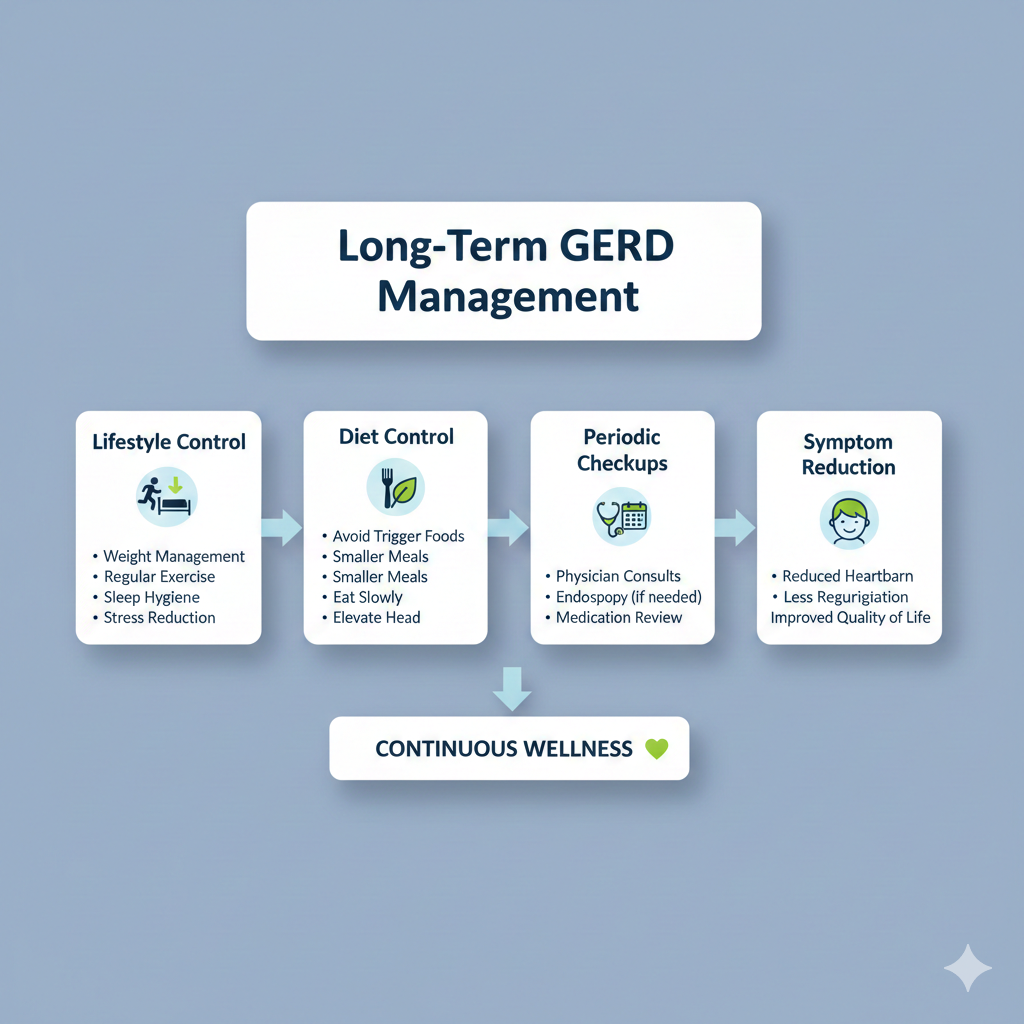 Long-Term GERD Management

Lifestyle Control

• Weight Management
• Regular Exercise
• Sleep Hygiene
• Stress Reduction

Diet Control

• Avoid Trigger Foods
• Smaller Meals
• Smaller Meals
• Eat Slowly
• Elevate Head

Periodic Checkups

• Physician Consults
• Endospopy (if needed)
• Medication Review

Symptom Reduction

• Reduced Heartbarn
• Less Regurigiation
Improved Quality of Life

CONTINUOUS WELLNESS